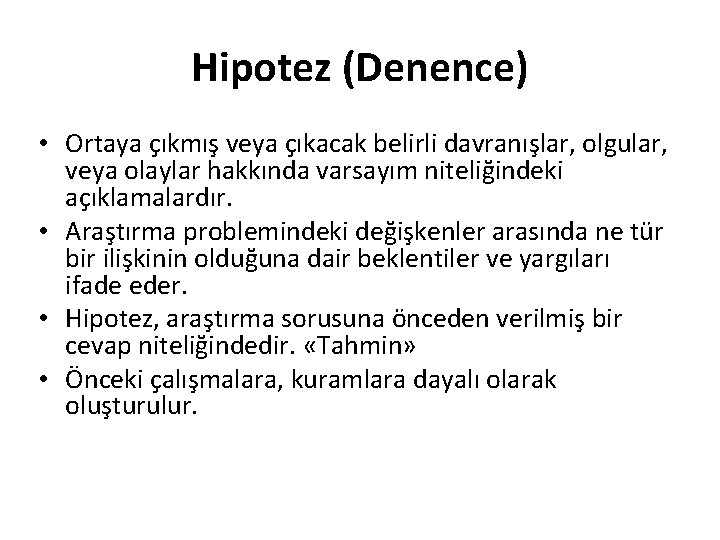 Hipotez (Denence)

• Ortaya çıkmış veya çıkacak belirli davranışlar, olgular, veya olaylar hakkında varsayım niteliğindeki açıklamalardır.
• Araştırma problemindeki değişkenler arasında ne tür bir ilişkinin olduğuna dair beklentiler ve yargıları ifade eder.
• Hipotez, araştırma sorusuna önceden verilmiş bir cevap niteliğindedir. «Tahmin»
• Önceki çalışmalara, kuramlara dayalı olarak oluşturulur.